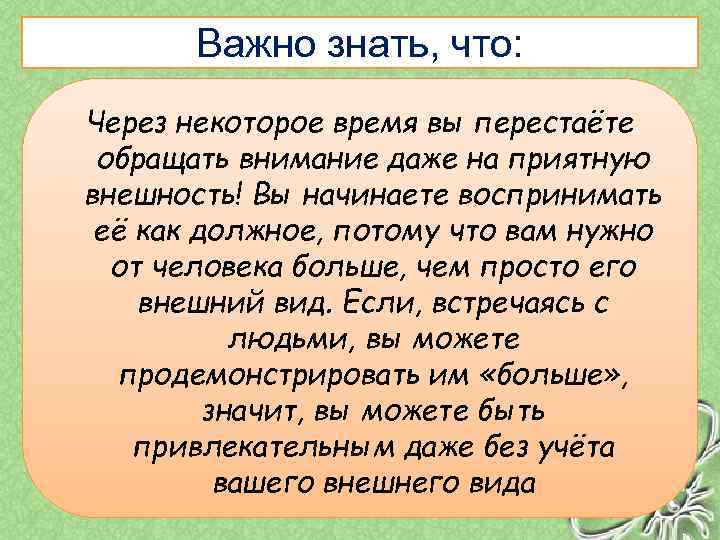 Важно знать, что:

Через некоторое время вы перестаёте обращать внимание даже на приятную внешность! Вы начинаете воспринимать её как должное, потому что вам нужно от человека больше, чем просто его внешний вид. Если, встречаясь с людьми, вы можете продемонстрировать им «больше», значит, вы можете быть привлекательным даже без учёта вашего внешнего вида